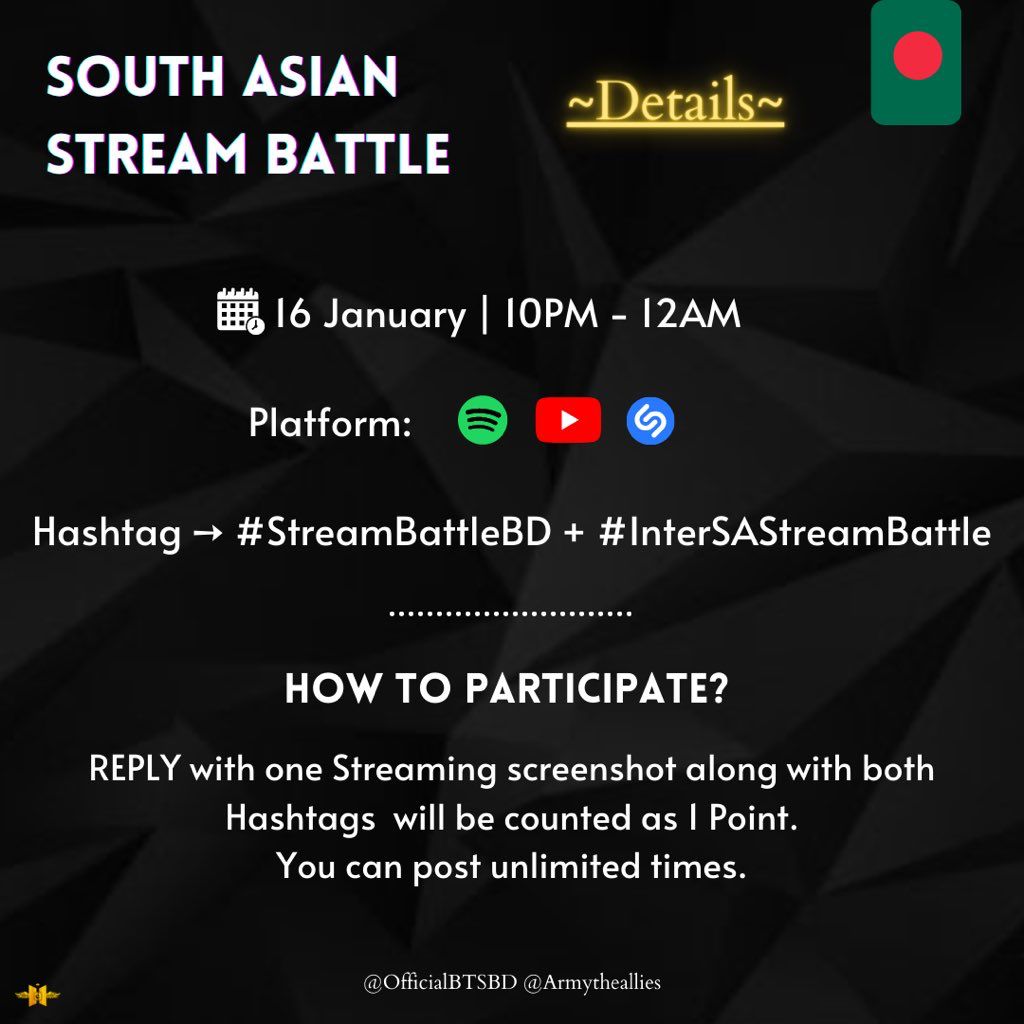 SOUTH ASIAN STREAM BATTLE

~Details~

16 January | 10PM - 12AM

Platform:

Hashtag → #StreamBattleBD + #InterSAStreamBattle

..........................

HOW TO PARTICIPATE?

REPLY with one Streaming screenshot along with both Hashtags will be counted as 1 Point. You can post unlimited times.

@OfficialBTSBD @Armytheallies